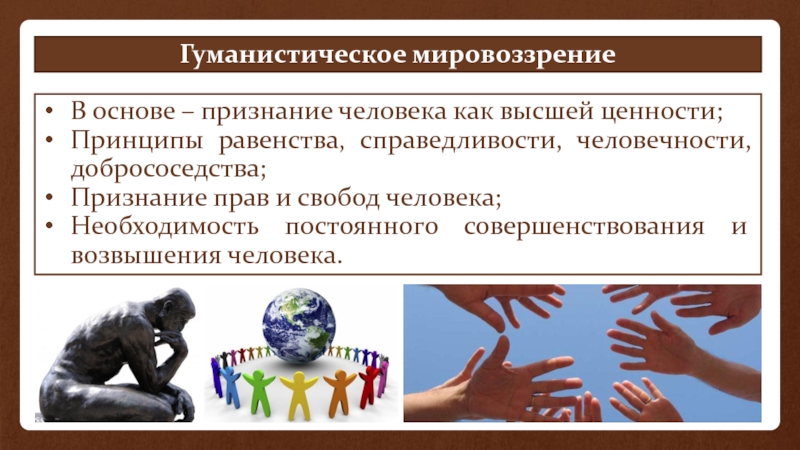 Гуманистическое мировоззрение

• В основе – признание человека как высшей ценности;
• Принципы равенства, справедливости, человечности, добрососедства;
• Признание прав и свобод человека;
• Необходимость постоянного совершенствования и возвышения человека.